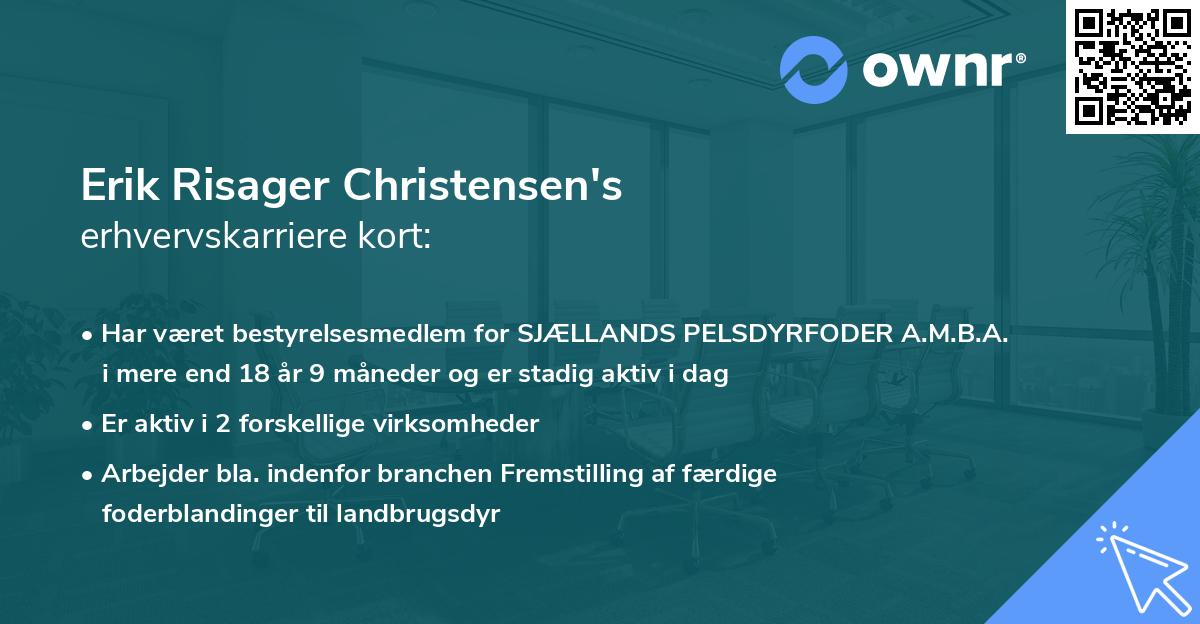 ownr®

Erik Risager Christensen's
erhvervskarriere kort:

• Har været bestyrelsesmedlem for SJÆLLANDS PELSDYRFODER A.M.B.A. i mere end 18 år 9 måneder og er stadig aktiv i dag
• Er aktiv i 2 forskellige virksomheder
• Arbejder bla. indenfor branchen Fremstilling af færdige foderblandinger til landbrugsdyr